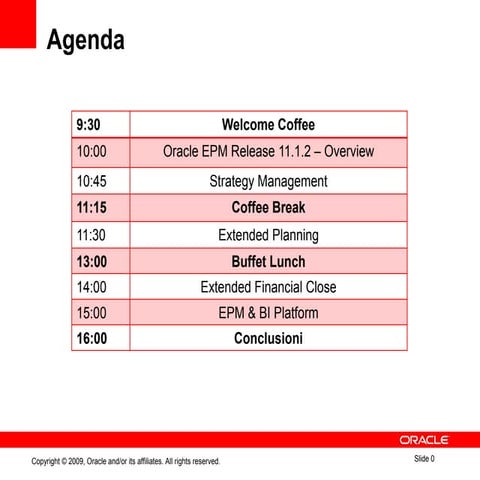 Agenda

| 9:30 | Welcome Coffee |
|---|---|
| 10:00 | Oracle EPM Release 11.1.2 – Overview |
| 10:45 | Strategy Management |
| 11:15 | Coffee Break |
| 11:30 | Extended Planning |
| 13:00 | Buffet Lunch |
| 14:00 | Extended Financial Close |
| 15:00 | EPM & BI Platform |
| 16:00 | Conclusioni |

ORACLE

Copyright © 2009, Oracle and/or its affiliates. All rights reserved.

Slide 0